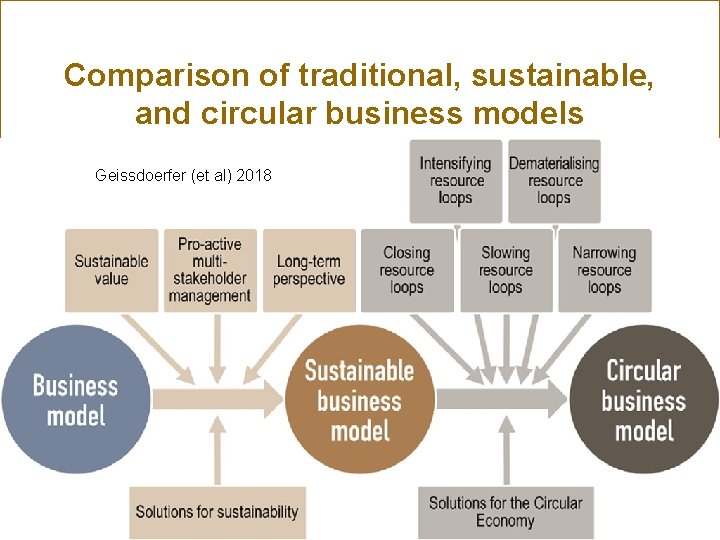 Comparison of traditional, sustainable, and circular business models

Geissdoerfer (et al) 2018

Intensifying resource loops

Dematerialising resource loops

Sustainable value

Pro-active multi-stakeholder management

Long-term perspective

Closing resource loops

Slowing resource loops

Narrowing resource loops

Business model

Sustainable business model

Circular business model

Solutions for sustainability

Solutions for the Circular Economy